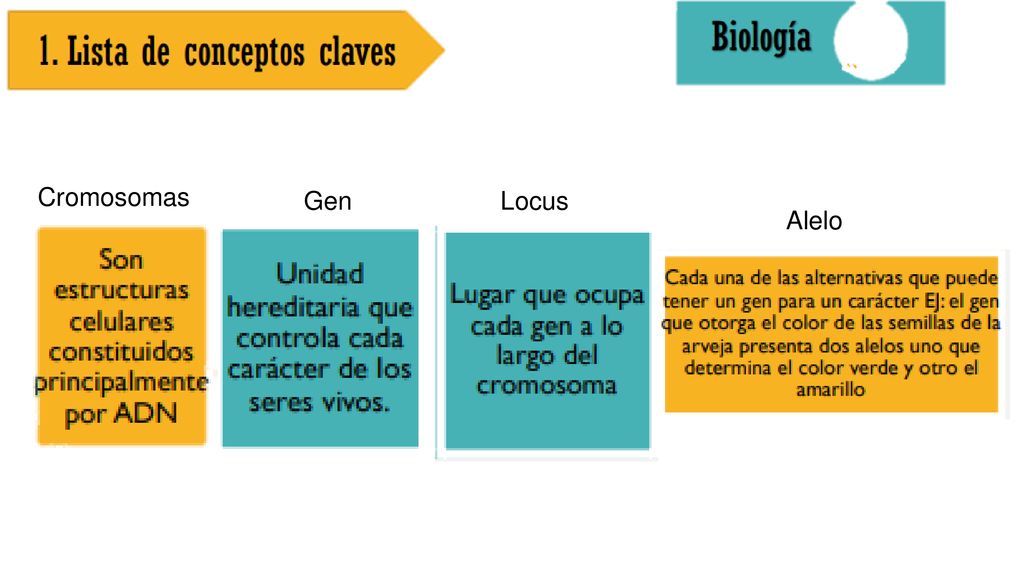 1. Lista de conceptos claves

Biología

Cromosomas

Son estructuras celulares constituidos principalmente por ADN

Gen

Unidad hereditaria que controla cada carácter de los seres vivos.

Locus

Lugar que ocupa cada gen a lo largo del cromosoma

Alelo

Cada una de las alternativas que puede tener un gen para un carácter EJ: el gen que otorga el color de las semillas de la arveja presenta dos alelos uno que determina el color verde y otro el amarillo